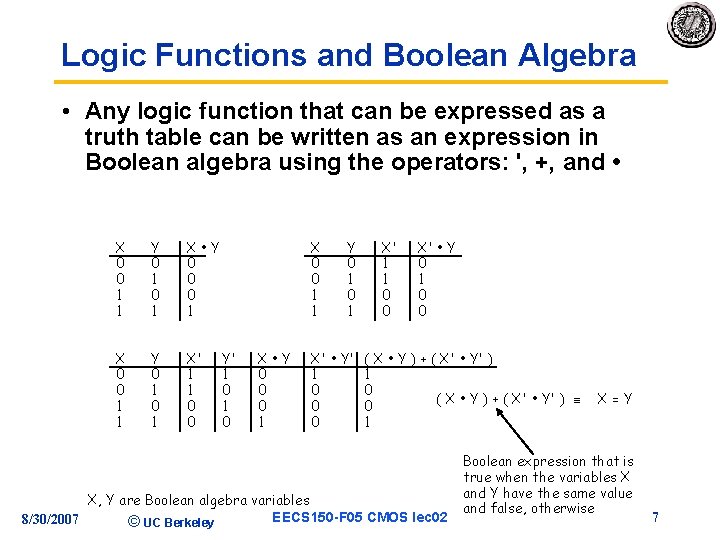 Logic Functions and Boolean Algebra

• Any logic function that can be expressed as a truth table can be written as an expression in Boolean algebra using the operators: ', +, and •

| X | Y | X • Y |
|---|---|---|
| 0 | 0 | 0 |
| 0 | 1 | 0 |
| 1 | 0 | 0 |
| 1 | 1 | 1 |

| X | Y | X' | X' • Y |
|---|---|---|---|
| 0 | 0 | 1 | 0 |
| 0 | 1 | 1 | 1 |
| 1 | 0 | 0 | 0 |
| 1 | 1 | 0 | 0 |

| X | Y | X' | Y' | X • Y | X' • Y' | ( X • Y ) + ( X' • Y' ) |
|---|---|---|---|---|---|---|
| 0 | 0 | 1 | 1 | 0 | 1 | 1 |
| 0 | 1 | 1 | 0 | 0 | 0 | 0 |
| 1 | 0 | 0 | 1 | 0 | 0 | 0 |
| 1 | 1 | 0 | 0 | 1 | 0 | 1 |

( X • Y ) + ( X' • Y' ) ≡ X = Y

Boolean expression that is true when the variables X and Y have the same value and false, otherwise

X, Y are Boolean algebra variables

8/30/2007 © UC Berkeley EECS150-F05 CMOS lec02 7